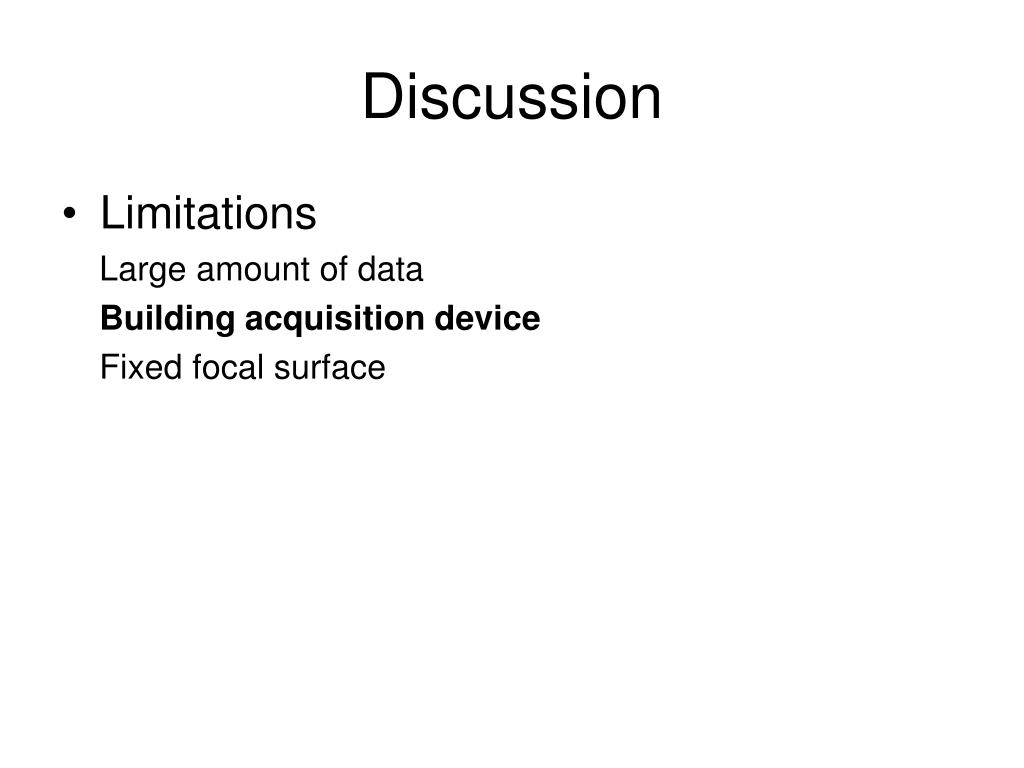 Discussion

• Limitations

Large amount of data

Building acquisition device

Fixed focal surface